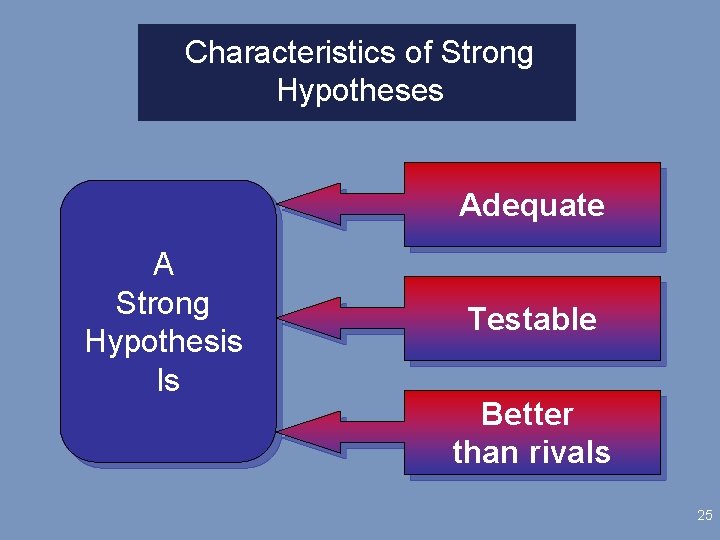 Characteristics of Strong Hypotheses

A Strong Hypothesis Is

Adequate

Testable

Better than rivals

25